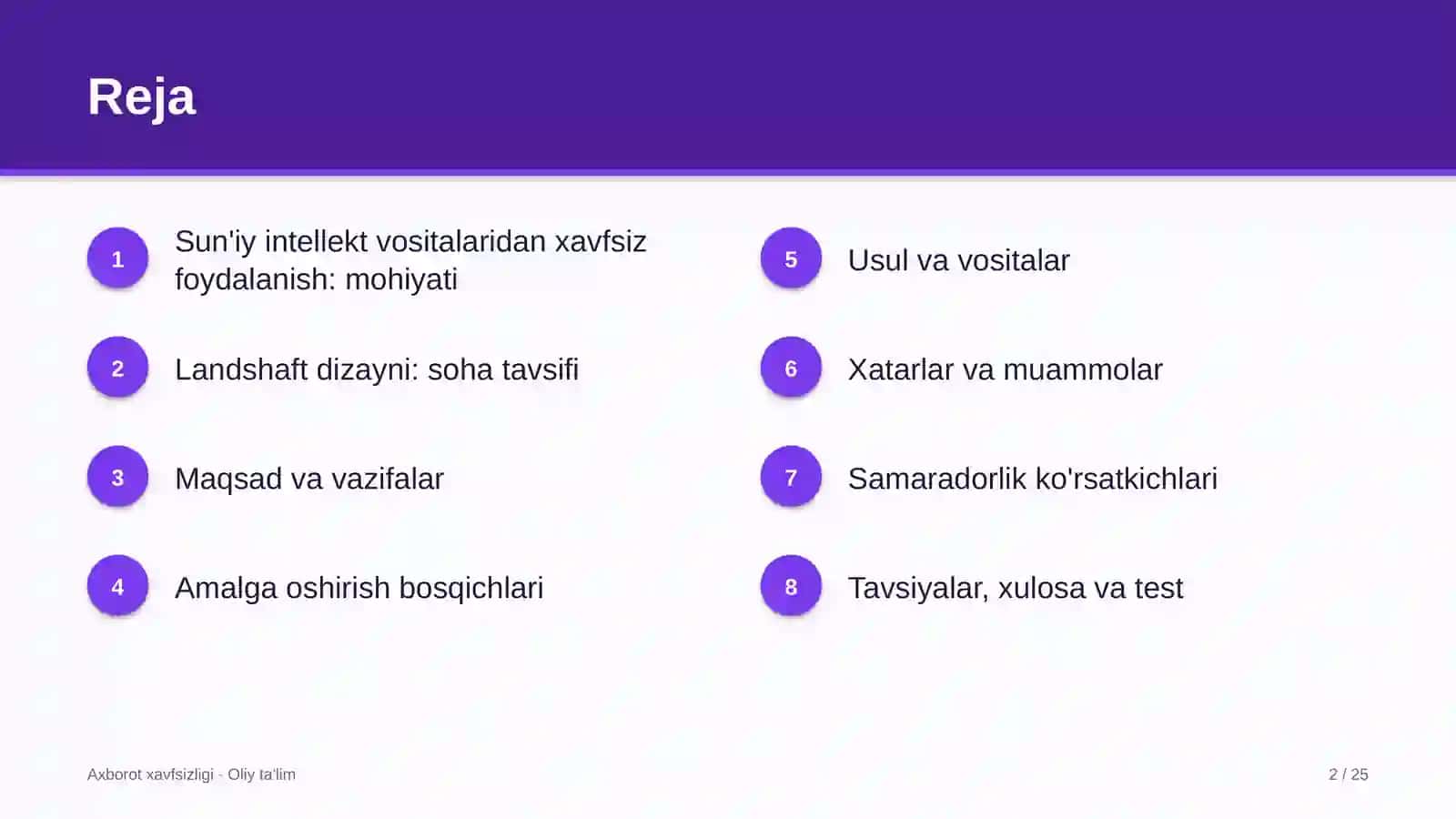 Reja

1 Sun'iy intellekt vositalaridan xavfsiz foydalanish: mohiyati

2 Landshaft dizayni: soha tavsifi

3 Maqsad va vazifalar

4 Amalga oshirish bosqichlari

5 Usul va vositalar

6 Xatarlar va muammolar

7 Samaradorlik ko'rsatkichlari

8 Tavsiyalar, xulosa va test

Axborot xavfsizligi · Oliy ta'lim

2 / 25